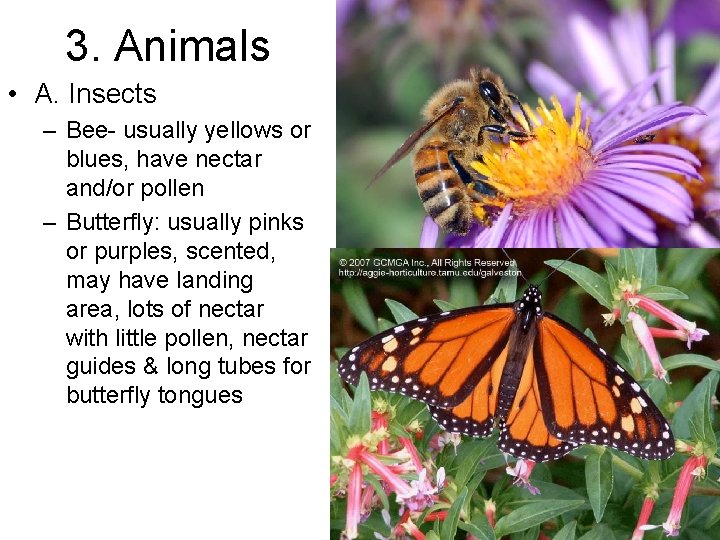 3. Animals

• A. Insects

– Bee- usually yellows or blues, have nectar and/or pollen

– Butterfly: usually pinks or purples, scented, may have landing area, lots of nectar with little pollen, nectar guides & long tubes for butterfly tongues

© 2007 GCMGA Inc., All Rights Reserved
http://aggie-horticulture.tamu.edu/galveston